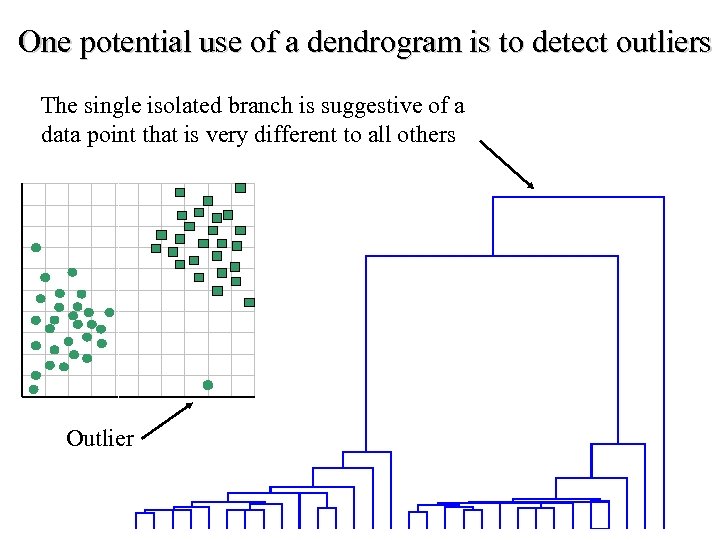 One potential use of a dendrogram is to detect outliers

The single isolated branch is suggestive of a data point that is very different to all others

Outlier